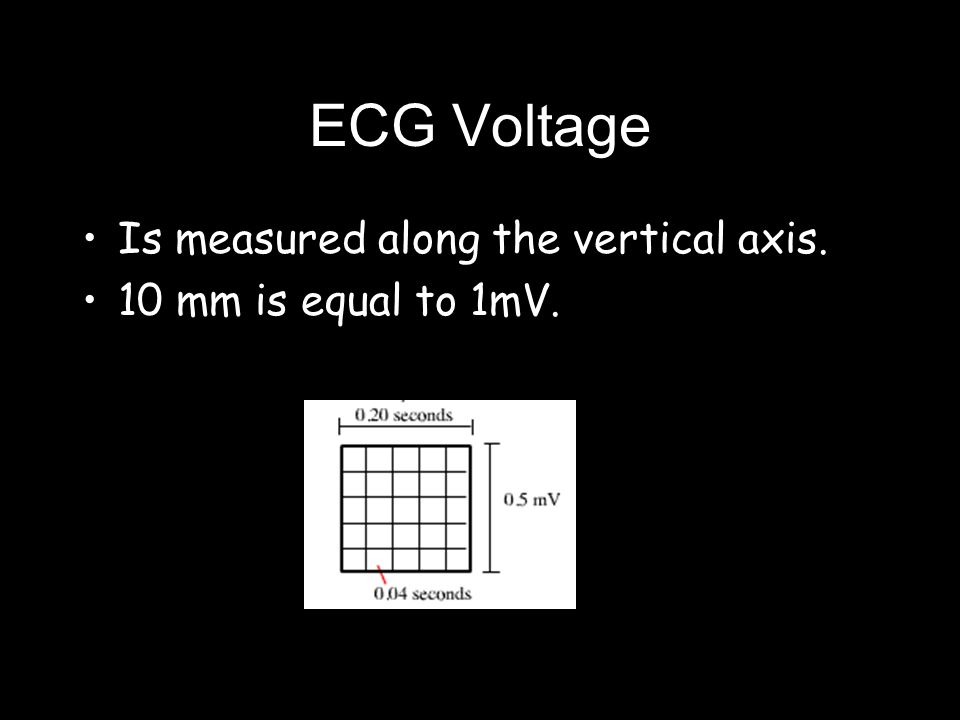 ECG Voltage

• Is measured along the vertical axis.
• 10 mm is equal to 1mV.

0.20 seconds

0.5 mV

0.04 seconds